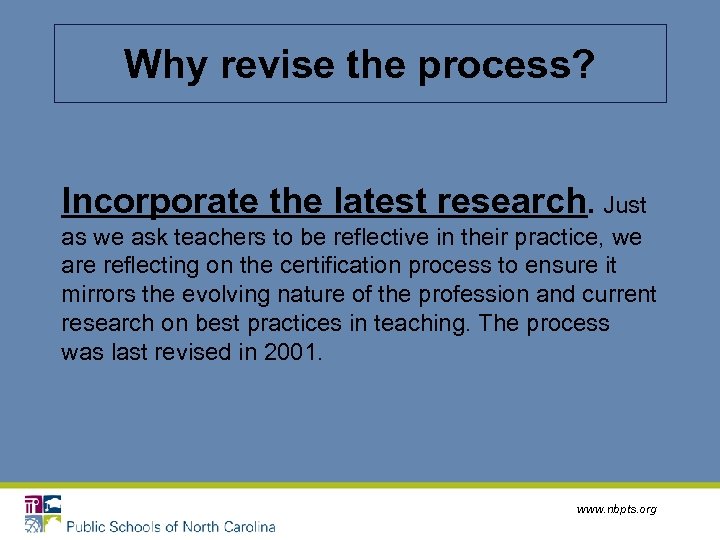 Why revise the process?

Incorporate the latest research. Just as we ask teachers to be reflective in their practice, we are reflecting on the certification process to ensure it mirrors the evolving nature of the profession and current research on best practices in teaching. The process was last revised in 2001.

Public Schools of North Carolina

www.nbpts.org